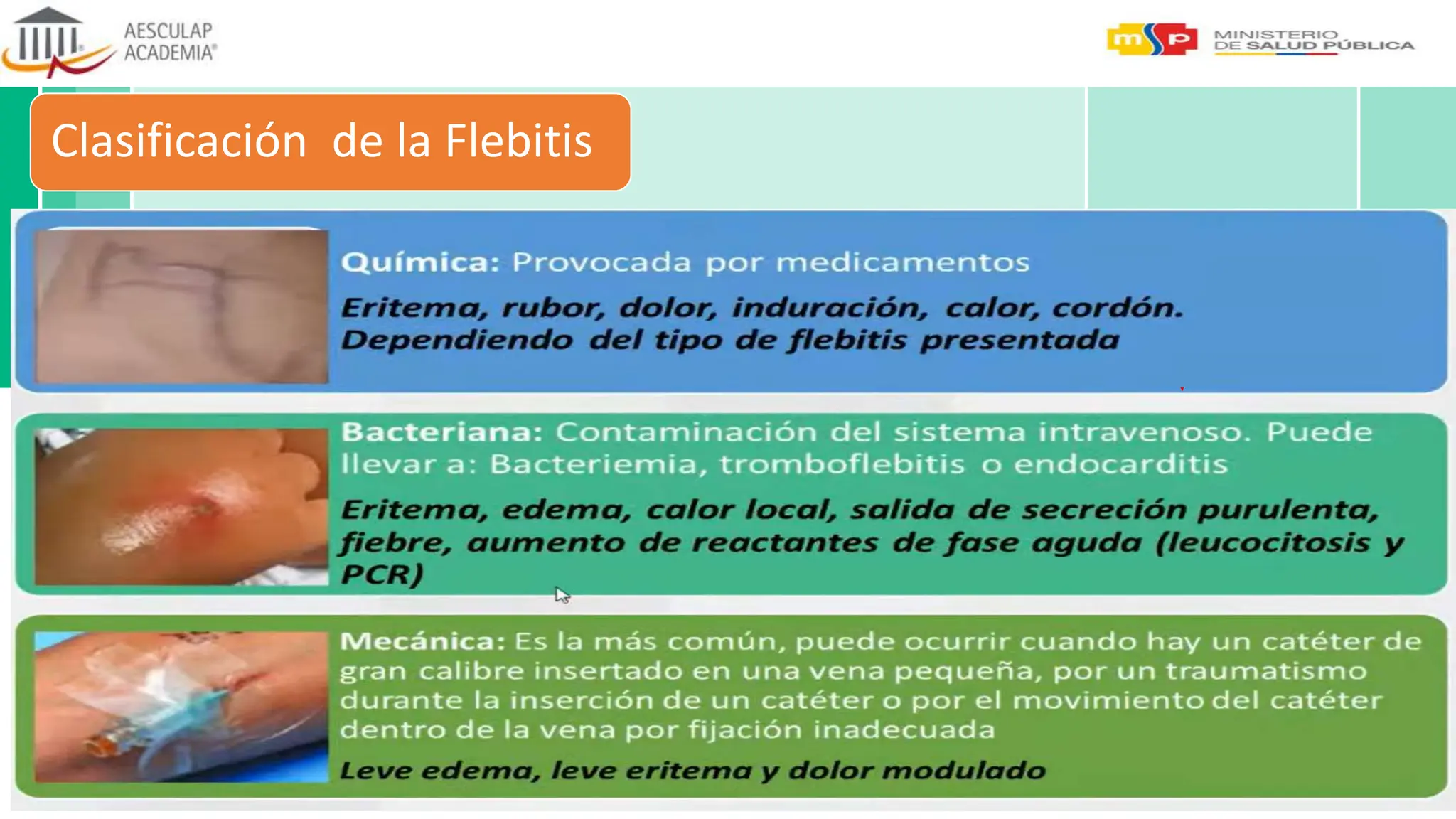 AESCULAP ACADEMIA®

msp MINISTERIO DE SALUD PÚBLICA

Clasificación de la Flebitis

Química: Provocada por medicamentos

Eritema, rubor, dolor, induración, calor, cordón. Dependiendo del tipo de flebitis presentada

Bacteriana: Contaminación del sistema intravenoso. Puede llevar a: Bacteriemia, tromboflebitis o endocarditis

Eritema, edema, calor local, salida de secreción purulenta, fiebre, aumento de reactantes de fase aguda (leucocitosis y PCR)

Mecánica: Es la más común, puede ocurrir cuando hay un catéter de gran calibre insertado en una vena pequeña, por un traumatismo durante la inserción de un catéter o por el movimiento del catéter dentro de la vena por fijación inadecuada

Leve edema, leve eritema y dolor modulado